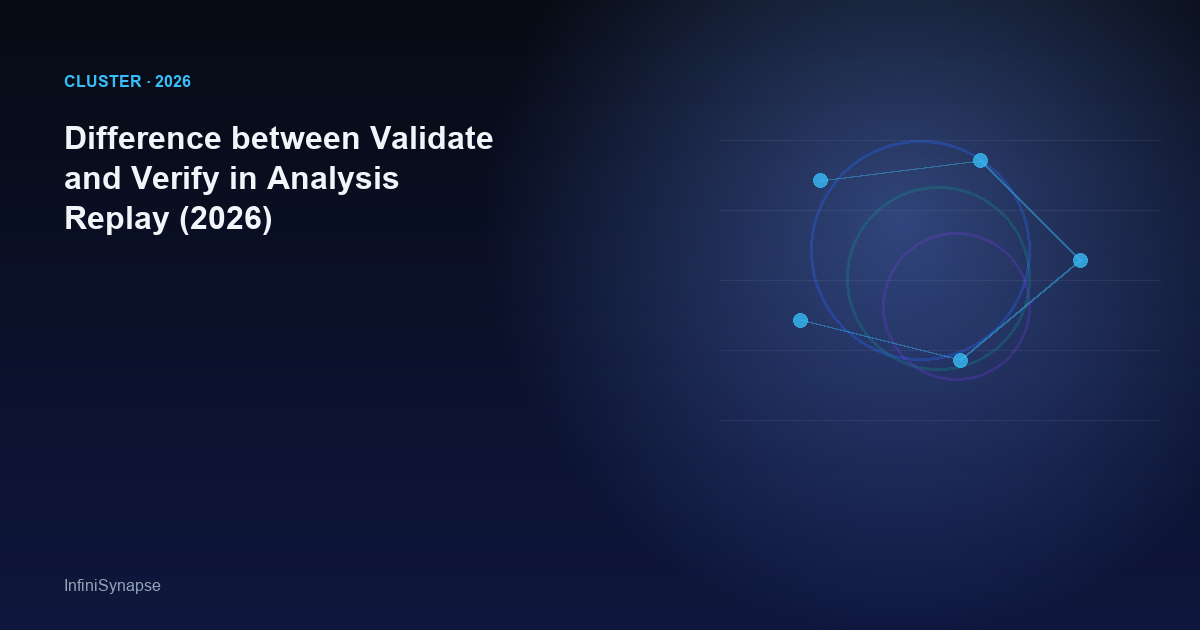 CLUSTER · 2026

Difference between Validate and Verify in Analysis Replay (2026)

InfiniSynapse